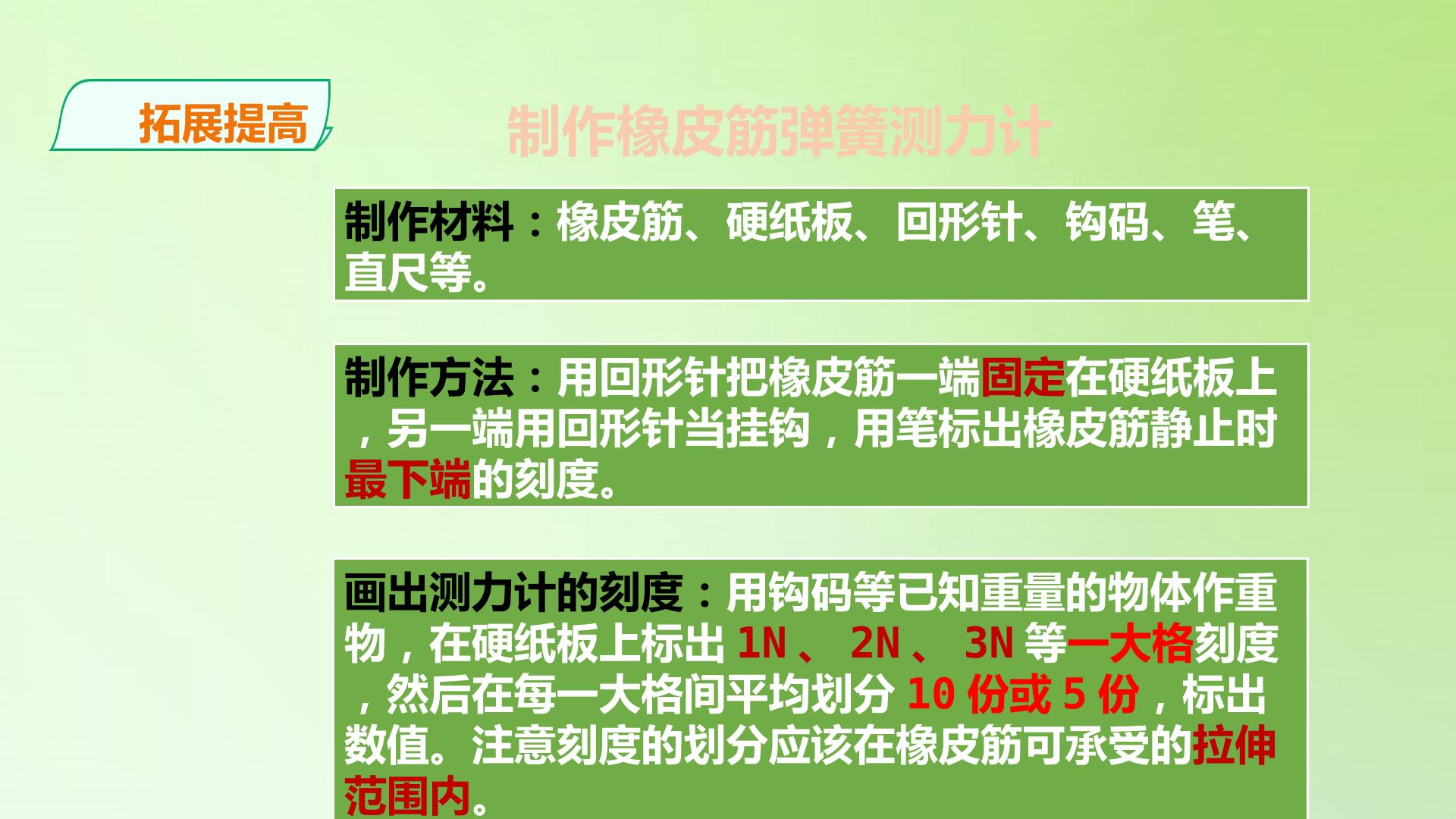 拓展提高

制作橡皮筋弹簧测力计

制作材料：橡皮筋、硬纸板、回形针、钩码、笔、直尺等。

制作方法：用回形针把橡皮筋一端固定在硬纸板上，另一端用回形针当挂钩，用笔标出橡皮筋静止时最下端的刻度。

画出测力计的刻度：用钩码等已知重量的物体作重物，在硬纸板上标出 1N 、 2N 、 3N 等一大格刻度，然后在每一大格间平均划分 10 份或 5 份，标出数值。注意刻度的划分应该在橡皮筋可承受的拉伸范围内。